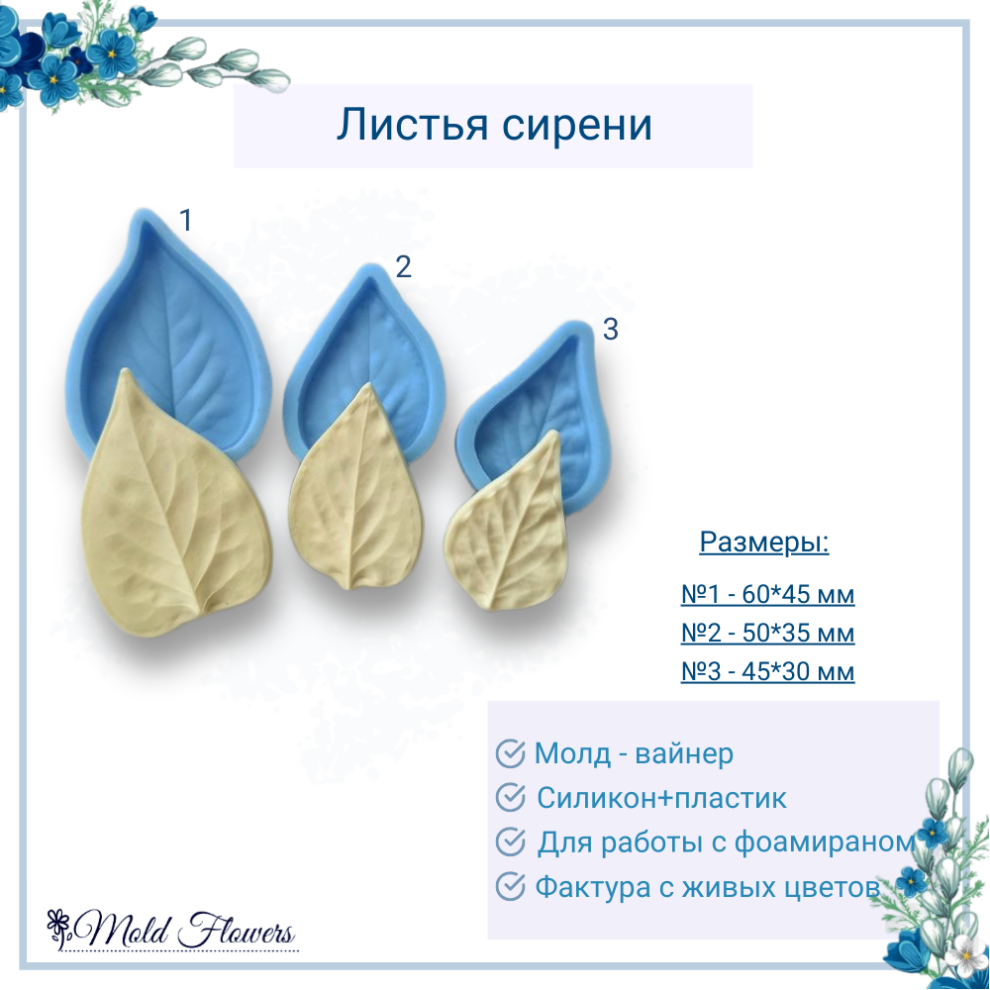 Листья сирени

1

2

3

Размеры:

№1 - 60*45 мм

№2 - 50*35 мм

№3 - 45*30 мм

Молд - вайнер

Силикон+пластик

Для работы с фоамираном

Фактура с живых цветов

Mold Flowers